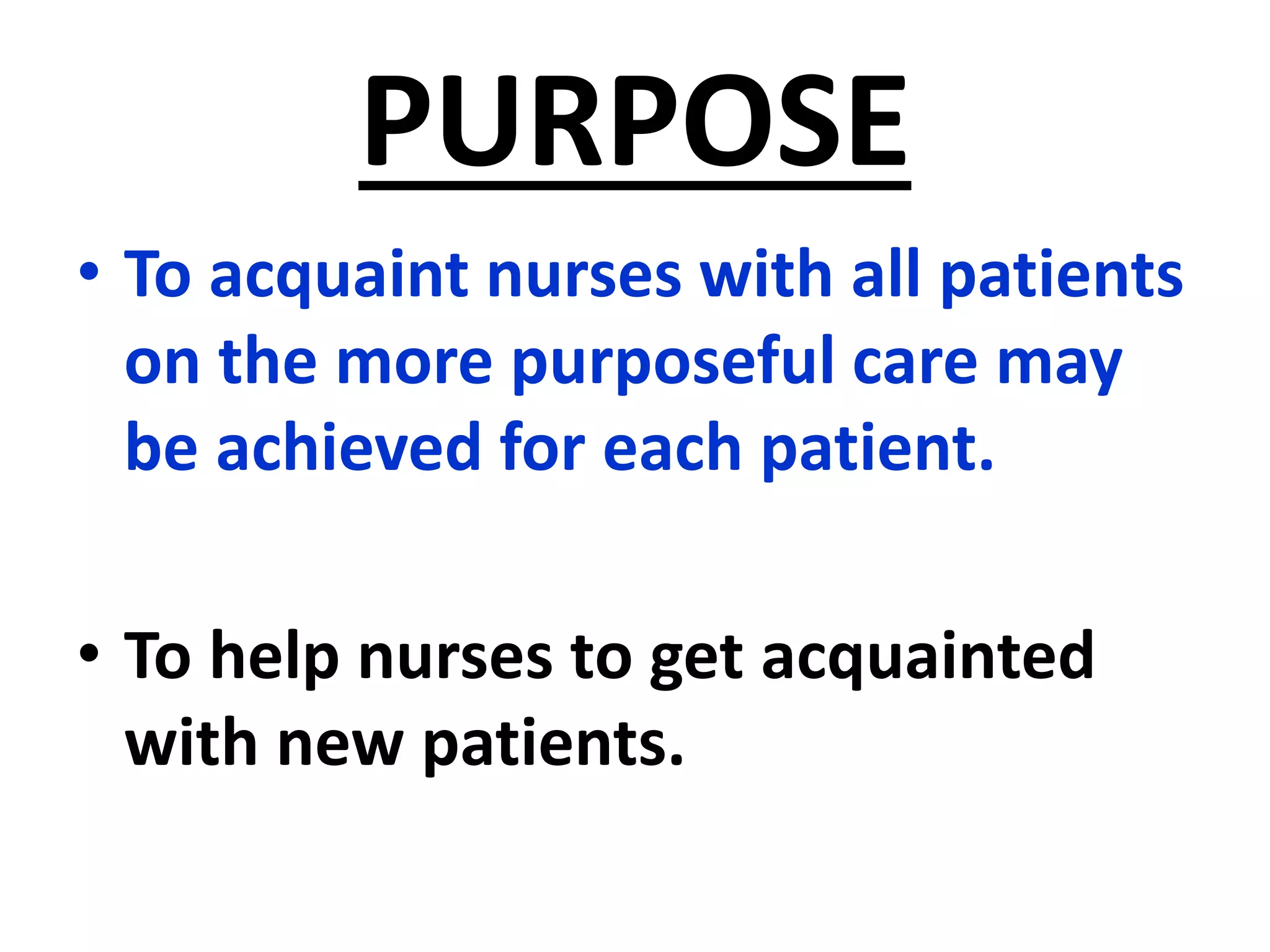 PURPOSE

• To acquaint nurses with all patients on the more purposeful care may be achieved for each patient.

• To help nurses to get acquainted with new patients.